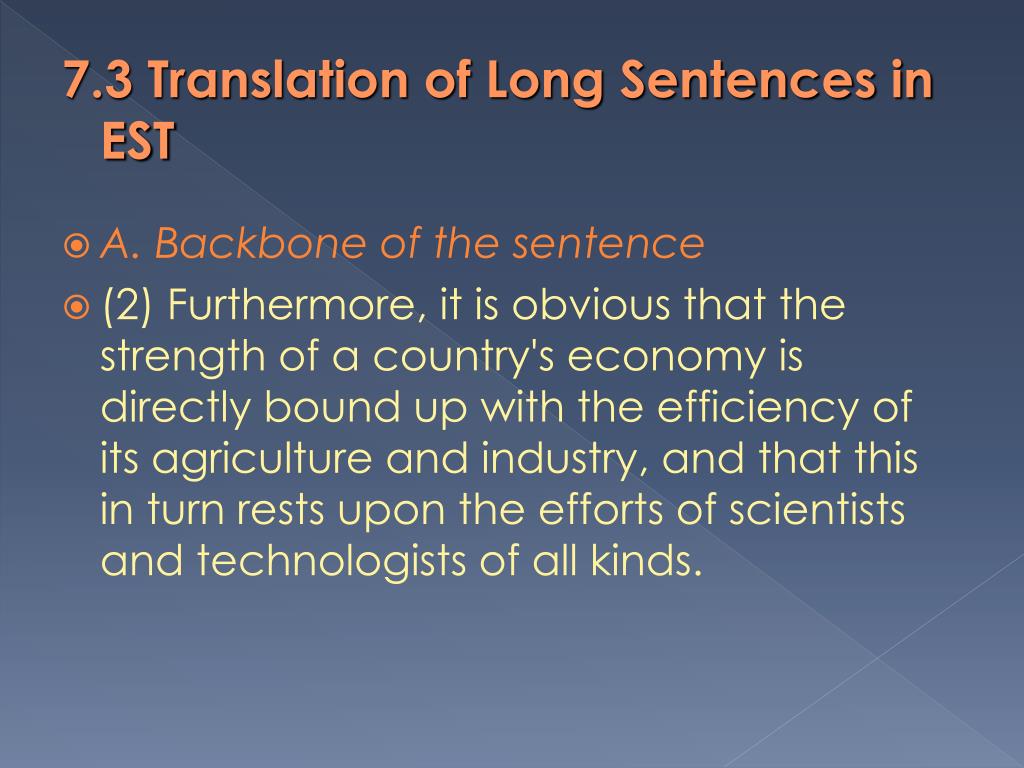 7.3 Translation of Long Sentences in EST

A. Backbone of the sentence

(2) Furthermore, it is obvious that the strength of a country's economy is directly bound up with the efficiency of its agriculture and industry, and that this in turn rests upon the efforts of scientists and technologists of all kinds.